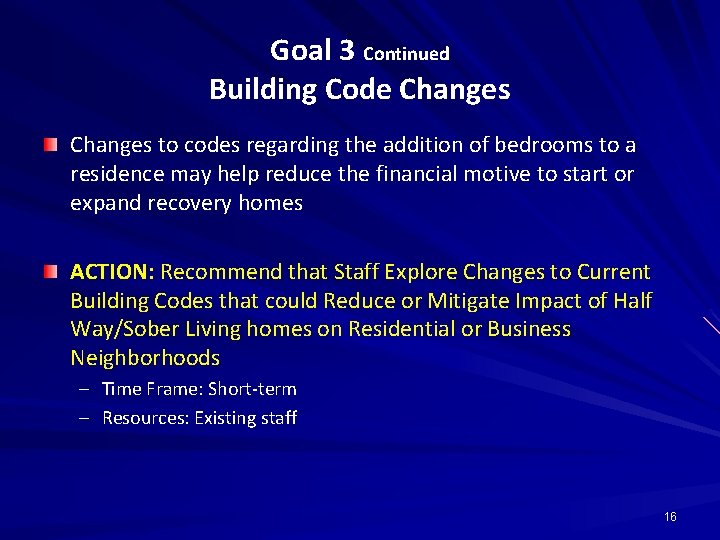 Goal 3 Continued
Building Code Changes

Changes to codes regarding the addition of bedrooms to a residence may help reduce the financial motive to start or expand recovery homes

ACTION: Recommend that Staff Explore Changes to Current Building Codes that could Reduce or Mitigate Impact of Half Way/Sober Living homes on Residential or Business Neighborhoods

– Time Frame: Short-term
– Resources: Existing staff

16